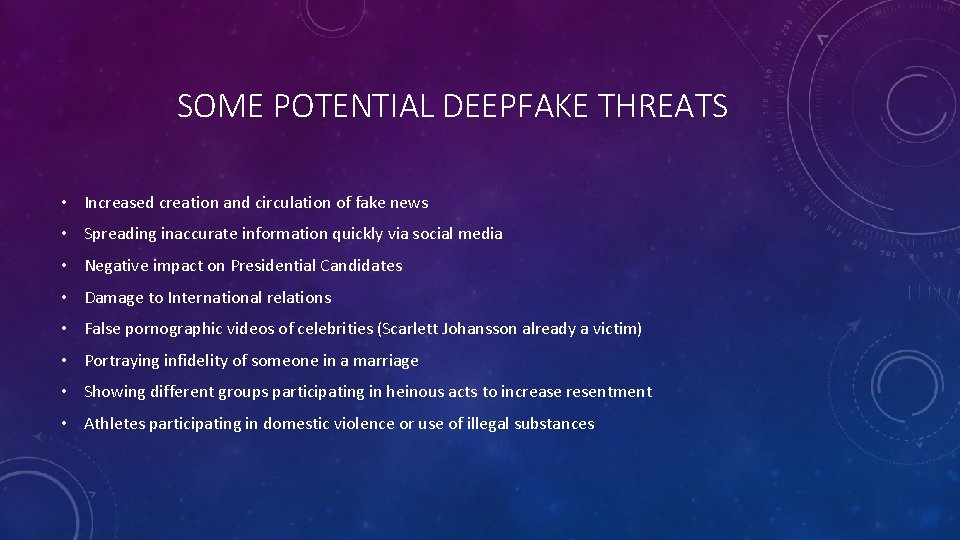 SOME POTENTIAL DEEPFAKE THREATS

• Increased creation and circulation of fake news
• Spreading inaccurate information quickly via social media
• Negative impact on Presidential Candidates
• Damage to International relations
• False pornographic videos of celebrities (Scarlett Johansson already a victim)
• Portraying infidelity of someone in a marriage
• Showing different groups participating in heinous acts to increase resentment
• Athletes participating in domestic violence or use of illegal substances